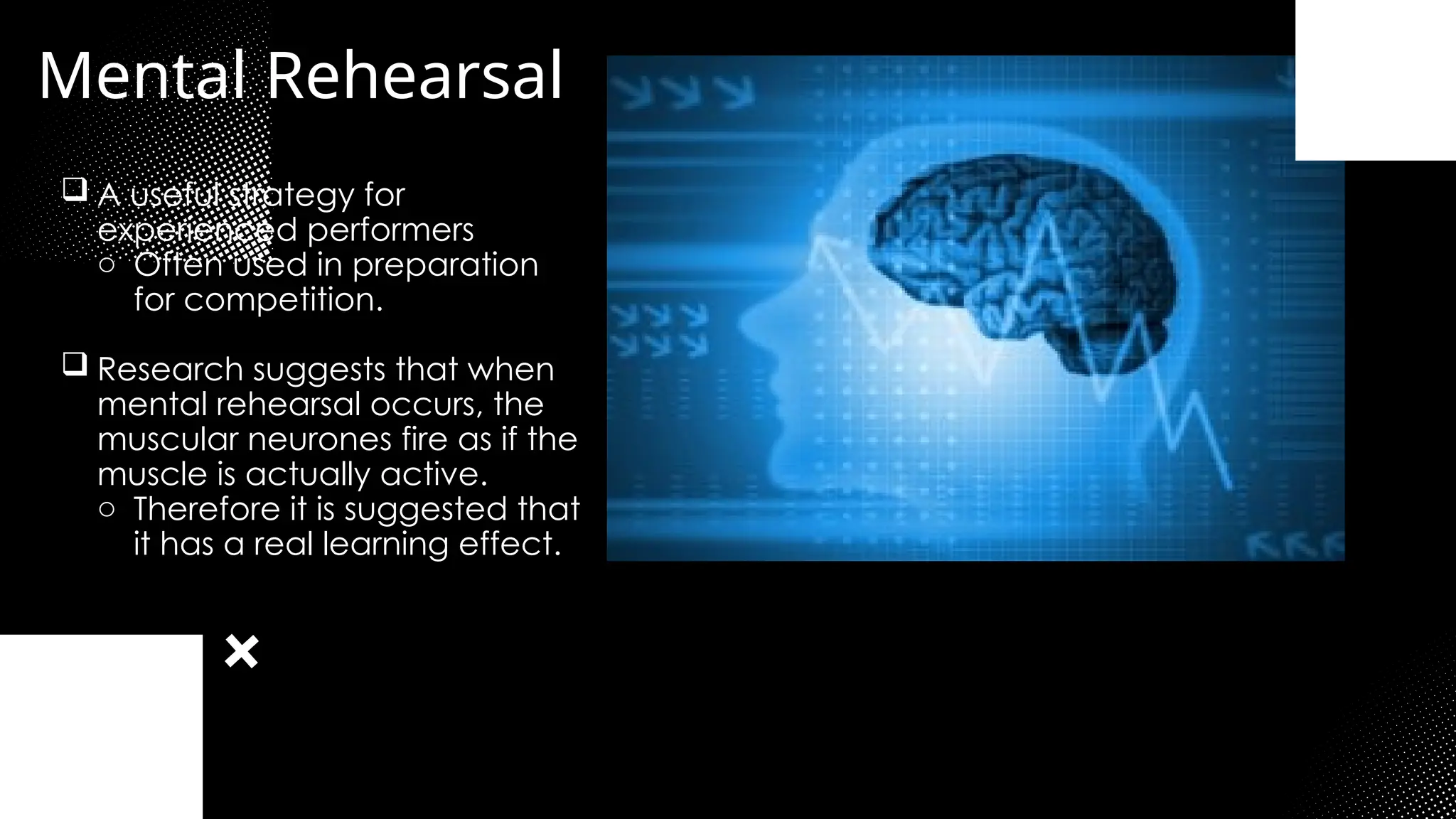 Mental Rehearsal

❑ A useful strategy for experienced performers
○ Often used in preparation for competition.

❑ Research suggests that when mental rehearsal occurs, the muscular neurones fire as if the muscle is actually active.
○ Therefore it is suggested that it has a real learning effect.